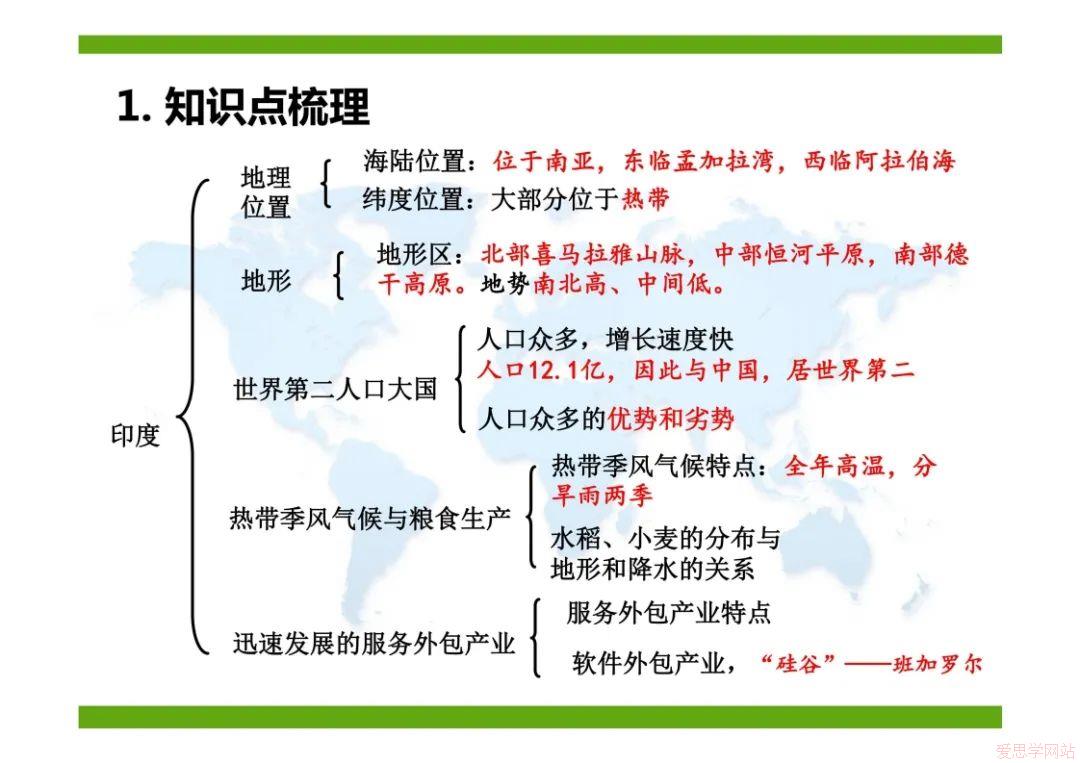 1. 知识点梳理

印度

地理位置
海陆位置：位于南亚，东临孟加拉湾，西临阿拉伯海
纬度位置：大部分位于热带

地形
地形区：北部喜马拉雅山脉，中部恒河平原，南部德干高原。地势南北高、中间低。

世界第二人口大国
人口众多，增长速度快
人口12.1亿，因此与中国，居世界第二
人口众多的优势和劣势

热带季风气候与粮食生产
热带季风气候特点：全年高温，分旱雨两季
水稻、小麦的分布与地形和降水的关系

迅速发展的服务外包产业
服务外包产业特点
软件外包产业，“硅谷”——班加罗尔

爱思学网站